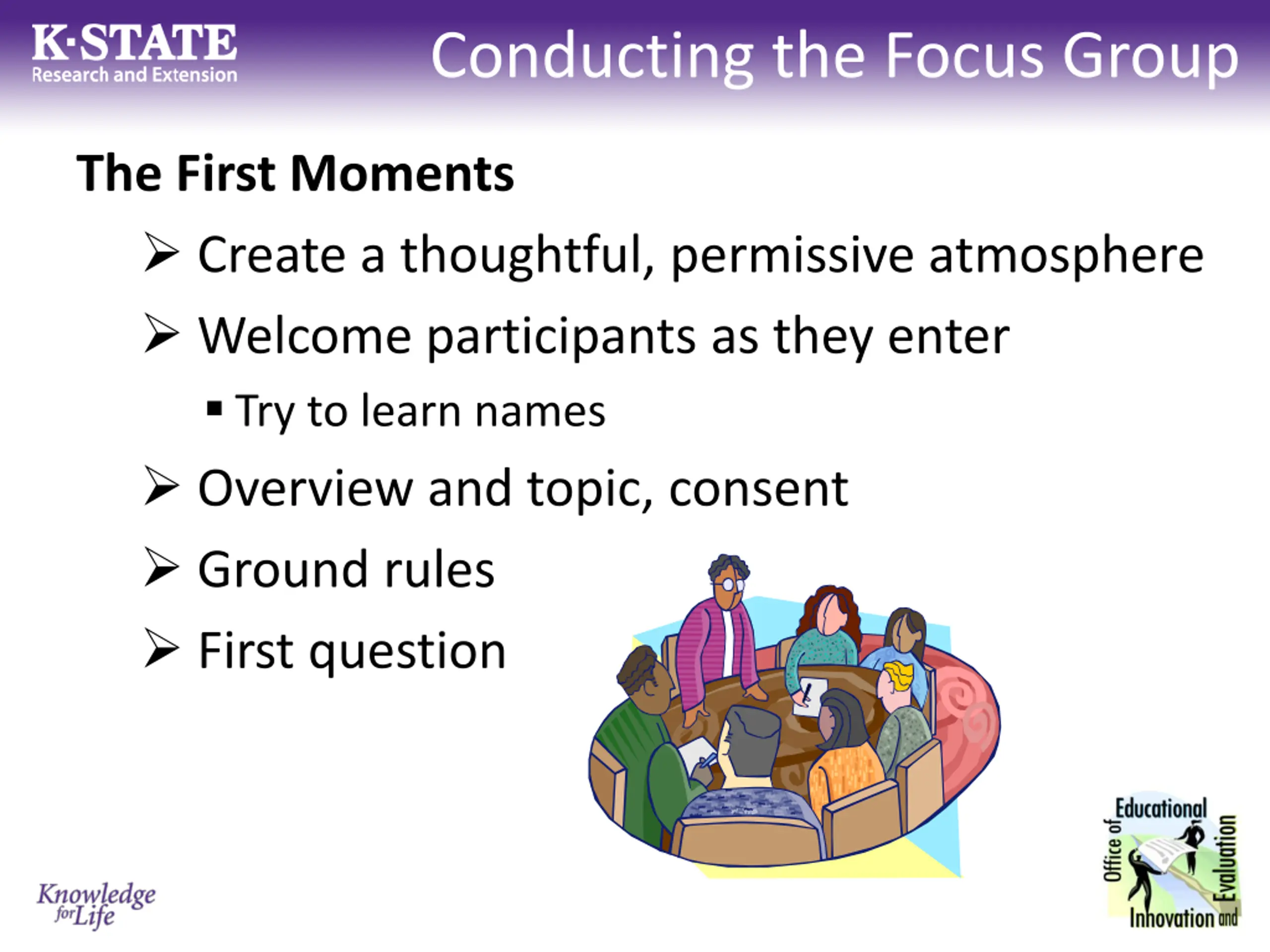 K·STATE
Research and Extension

Conducting the Focus Group

The First Moments

➢ Create a thoughtful, permissive atmosphere

➢ Welcome participants as they enter

▪ Try to learn names

➢ Overview and topic, consent

➢ Ground rules

➢ First question

Knowledge for Life

Office of Educational Innovation and Evaluation